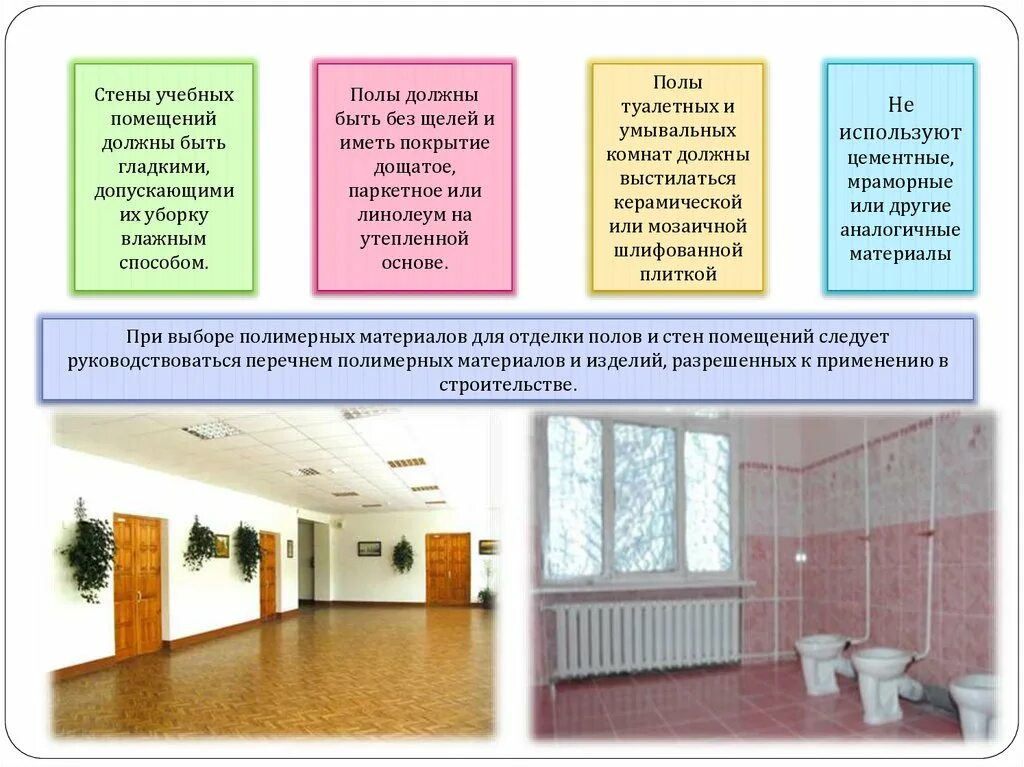 Стены учебных помещений должны быть гладкими, допускающими их уборку влажным способом.

Полы должны быть без щелей и иметь покрытие дощатое, паркетное или линолеум на утепленной основе.

Полы туалетных и умывальных комнат должны выстилаться керамической или мозаичной шлифованной плиткой

Не используют цементные, мраморные или другие аналогичные материалы

При выборе полимерных материалов для отделки полов и стен помещений следует руководствоваться перечнем полимерных материалов и изделий, разрешенных к применению в строительстве.